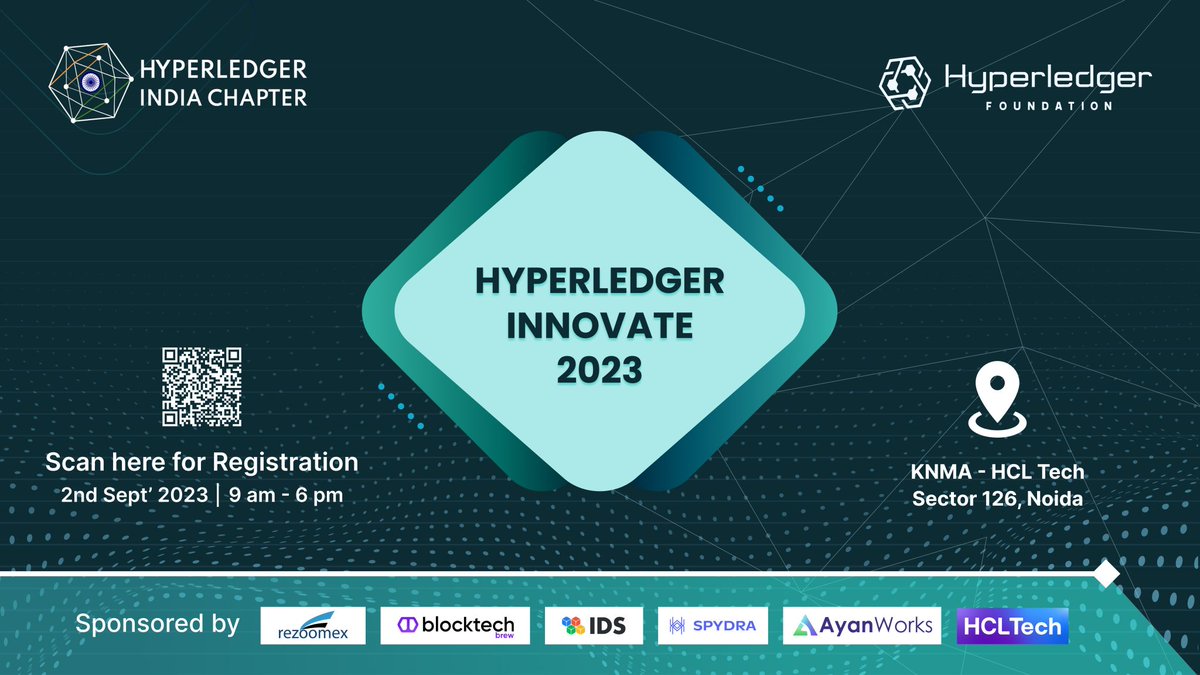 HYPERLEDGER INDIA CHAPTER

Hyperledger FOUNDATION

HYPERLEDGER INNOVATE 2023

Scan here for Registration
2nd Sept' 2023 | 9 am - 6 pm

KNMA - HCL Tech
Sector 126, Noida

Sponsored by rezoomex blocktech brew IDS SPYDRA AyanWorks HCLTech